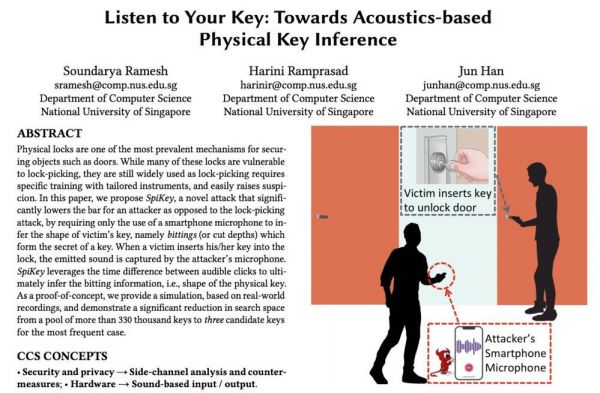 Listen to Your Key: Towards Acoustics-based Physical Key Inference

Soundarya Ramesh
sramesh@comp.nus.edu.sg
Department of Computer Science
National University of Singapore

Harini Ramprasad
harinir@comp.nus.edu.sg
Department of Computer Science
National University of Singapore

Jun Han
junhan@comp.nus.edu.sg
Department of Computer Science
National University of Singapore

ABSTRACT

Physical locks are one of the most prevalent mechanisms for securing objects such as doors. While many of these locks are vulnerable to lock-picking, they are still widely used as lock-picking requires specific training with tailored instruments, and easily raises suspicion. In this paper, we propose SpiKey, a novel attack that significantly lowers the bar for an attacker as opposed to the lock-picking attack, by requiring only the use of a smartphone microphone to infer the shape of victim's key, namely bittings (or cut depths) which form the secret of a key. When a victim inserts his/her key into the lock, the emitted sound is captured by the attacker's microphone. SpiKey leverages the time difference between audible clicks to ultimately infer the bitting information, i.e., shape of the physical key. As a proof-of-concept, we provide a simulation, based on real-world recordings, and demonstrate a significant reduction in search space from a pool of more than 330 thousand keys to three candidate keys for the most frequent case.

CCS CONCEPTS

• Security and privacy → Side-channel analysis and countermeasures; • Hardware → Sound-based input / output.

Victim inserts key to unlock door

Attacker's Smartphone Microphone